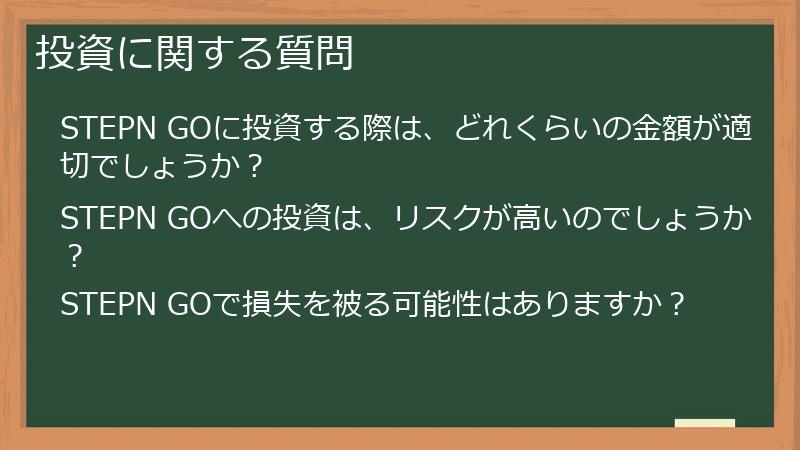 投資に関する質問

STEPN GOに投資する際は、どれくらいの金額が適切でしょうか？

STEPN GOへの投資は、リスクが高いのでしょうか？

STEPN GOで損失を被る可能性はありますか？